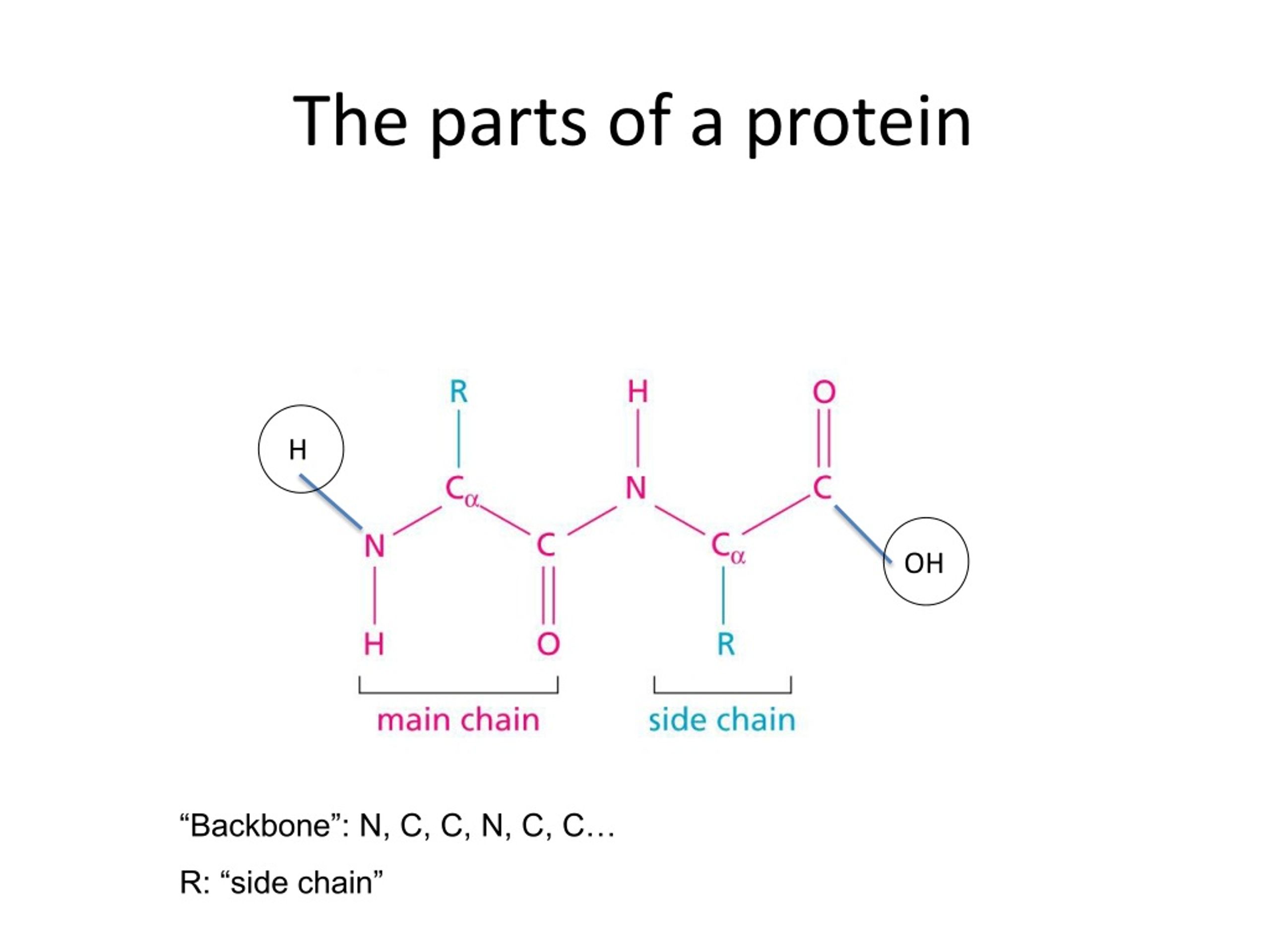 The parts of a protein

R
H
O
H
$C_\alpha$
N
C
N
C
$C_\alpha$
OH
H
O
R

main chain
side chain

“Backbone”: N, C, C, N, C, C…

R: “side chain”